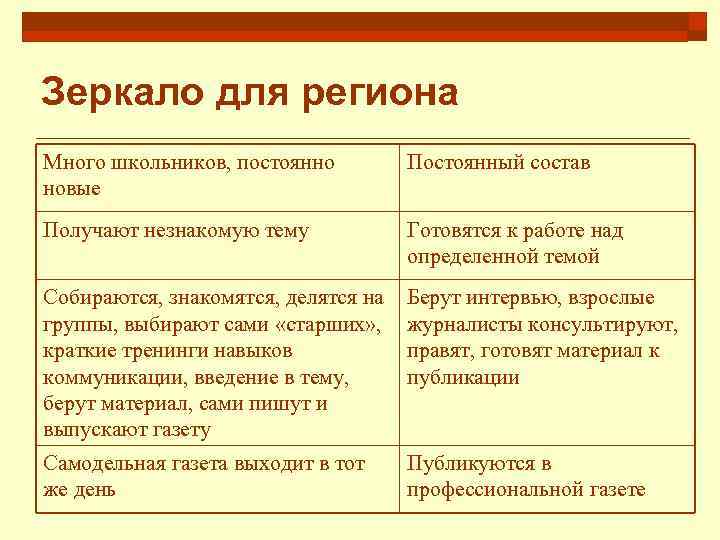 Зеркало для региона

| Много школьников, постоянно новые | Постоянный состав |
|---|---|
| Получают незнакомую тему | Готовятся к работе над определенной темой |
| Собираются, знакомятся, делятся на группы, выбирают сами «старших», краткие тренинги навыков коммуникации, введение в тему, берут материал, сами пишут и выпускают газету | Берут интервью, взрослые журналисты консультируют, правят, готовят материал к публикации |
| Самодельная газета выходит в тот же день | Публикуются в профессиональной газете |